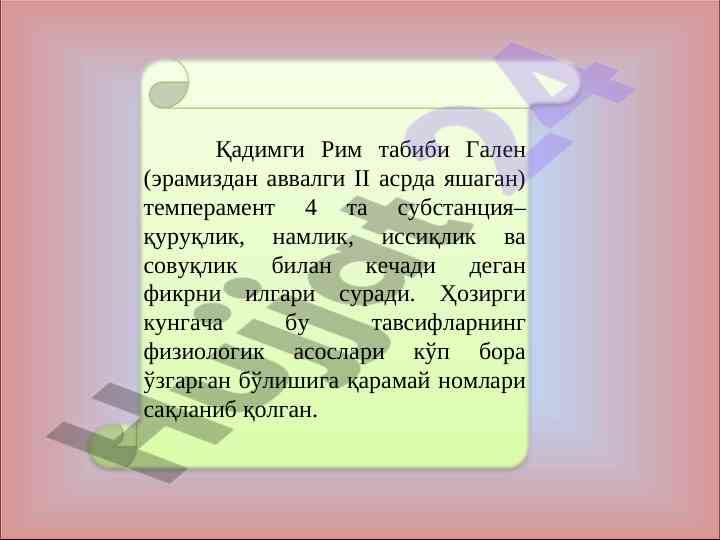 Қадимги Рим табиби Гален (эрамиздан аввалги II асрда яшаган) темперамент 4 та субстанция– қуруқлик, намлик, иссиқлик ва совуқлик билан кечади деган фикрни илгари суради. Ҳозирги кунгача бу тавсифларнинг физиологик асослари кўп бора ўзгарган бўлишига қарамай номлари сақланиб қолган.

Hujjat